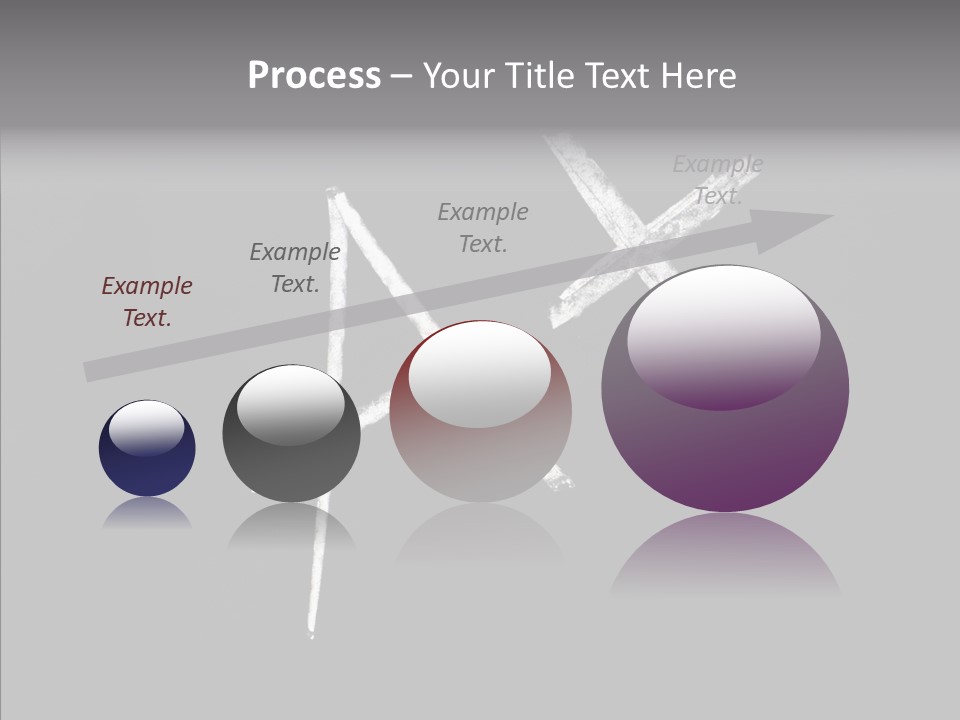 Process – Your Title Text Here

Example Text.

Example Text.

Example Text.

Example Text.